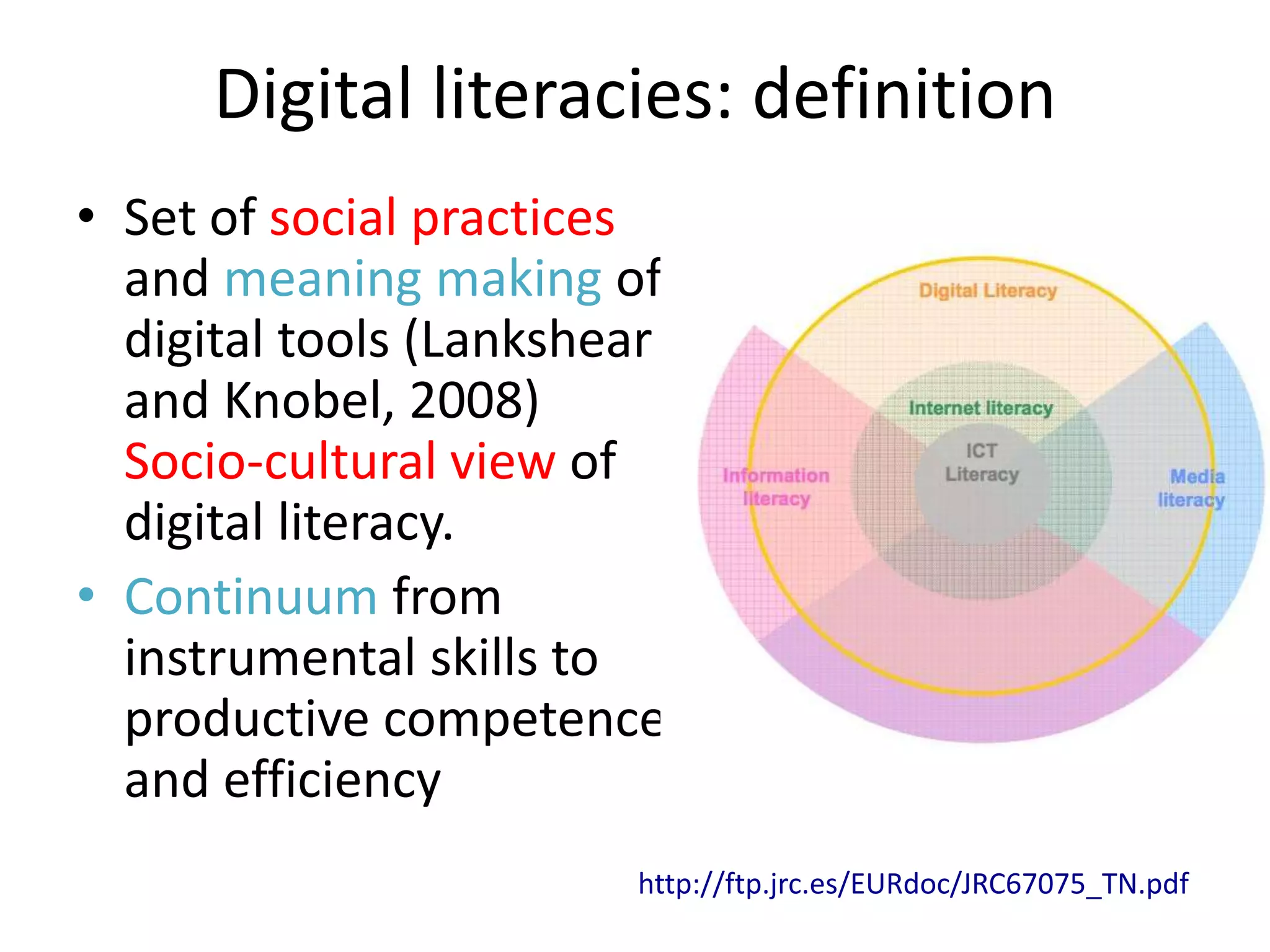 Digital literacies: definition

• Set of social practices and meaning making of digital tools (Lankshear and Knobel, 2008) Socio-cultural view of digital literacy.

• Continuum from instrumental skills to productive competence and efficiency

Digital Literacy

Internet literacy

ICT Literacy

Information literacy

Media literacy

http://ftp.jrc.es/EURdoc/JRC67075_TN.pdf